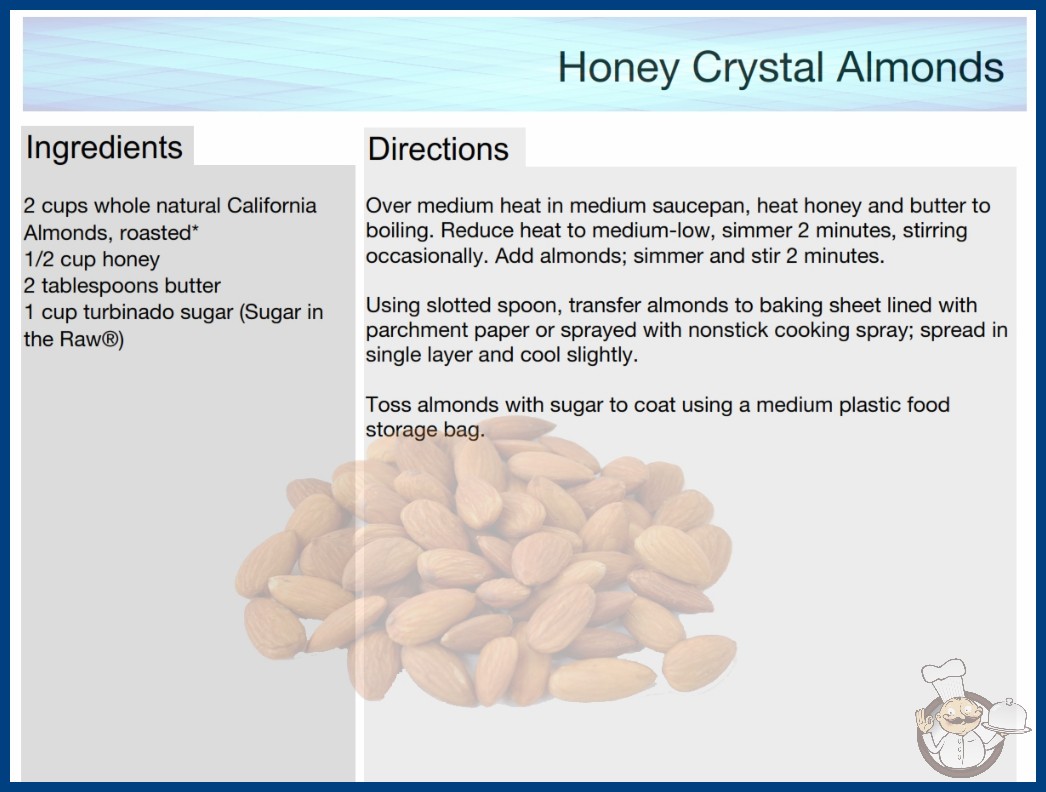 Honey Crystal Almonds

Ingredients

2 cups whole natural California Almonds, roasted*
1/2 cup honey
2 tablespoons butter
1 cup turbinado sugar (Sugar in the Raw®)

Directions

Over medium heat in medium saucepan, heat honey and butter to boiling. Reduce heat to medium-low, simmer 2 minutes, stirring occasionally. Add almonds; simmer and stir 2 minutes.

Using slotted spoon, transfer almonds to baking sheet lined with parchment paper or sprayed with nonstick cooking spray; spread in single layer and cool slightly.

Toss almonds with sugar to coat using a medium plastic food storage bag.